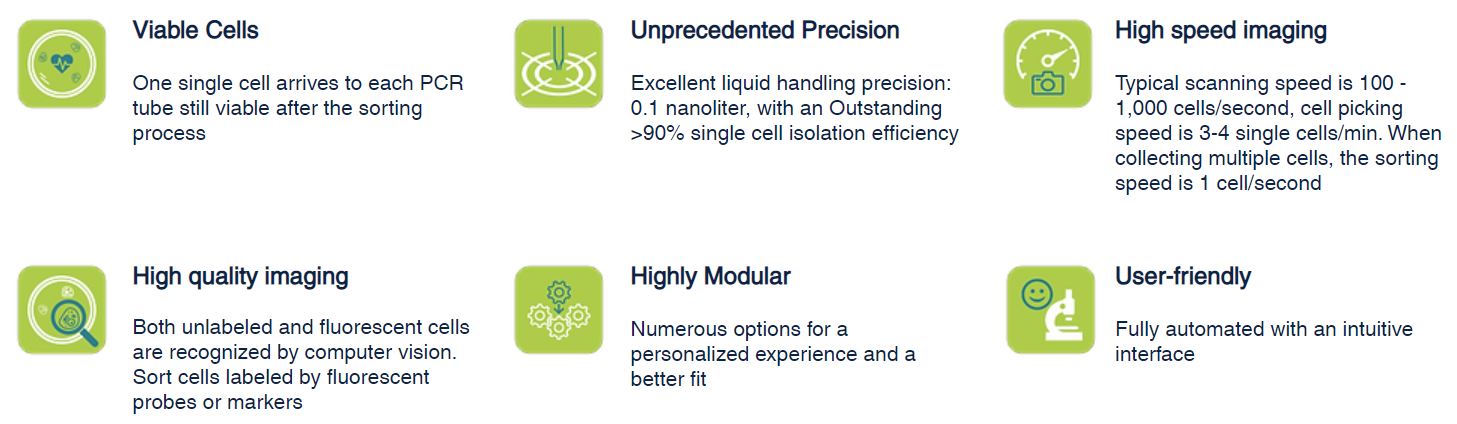 Viable Cells

One single cell arrives to each PCR tube still viable after the sorting process

Unprecedented Precision

Excellent liquid handling precision: 0.1 nanoliter, with an Outstanding >90% single cell isolation efficiency

High speed imaging

Typical scanning speed is 100 - 1,000 cells/second, cell picking speed is 3-4 single cells/min. When collecting multiple cells, the sorting speed is 1 cell/second

High quality imaging

Both unlabeled and fluorescent cells are recognized by computer vision. Sort cells labeled by fluorescent probes or markers

Highly Modular

Numerous options for a personalized experience and a better fit

User-friendly

Fully automated with an intuitive interface